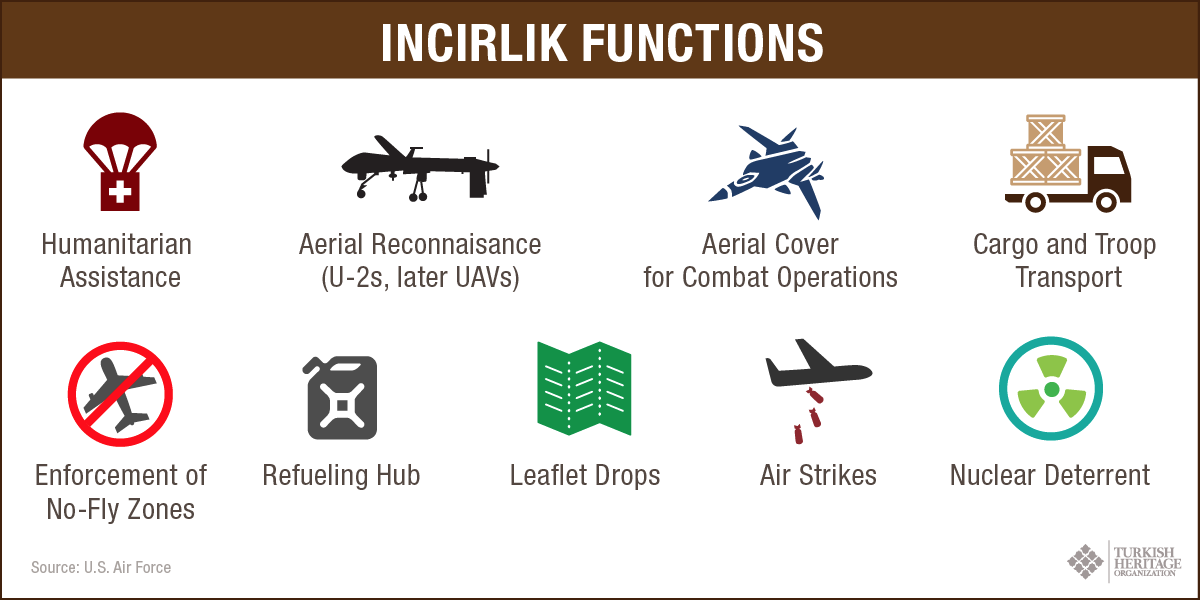 INCIRLIK FUNCTIONS

Humanitarian Assistance

Aerial Reconnaisance (U-2s, later UAVs)

Aerial Cover for Combat Operations

Cargo and Troop Transport

Enforcement of No-Fly Zones

Refueling Hub

Leaflet Drops

Air Strikes

Nuclear Deterrent

Source: U.S. Air Force

TURKISH HERITAGE ORGANIZATION